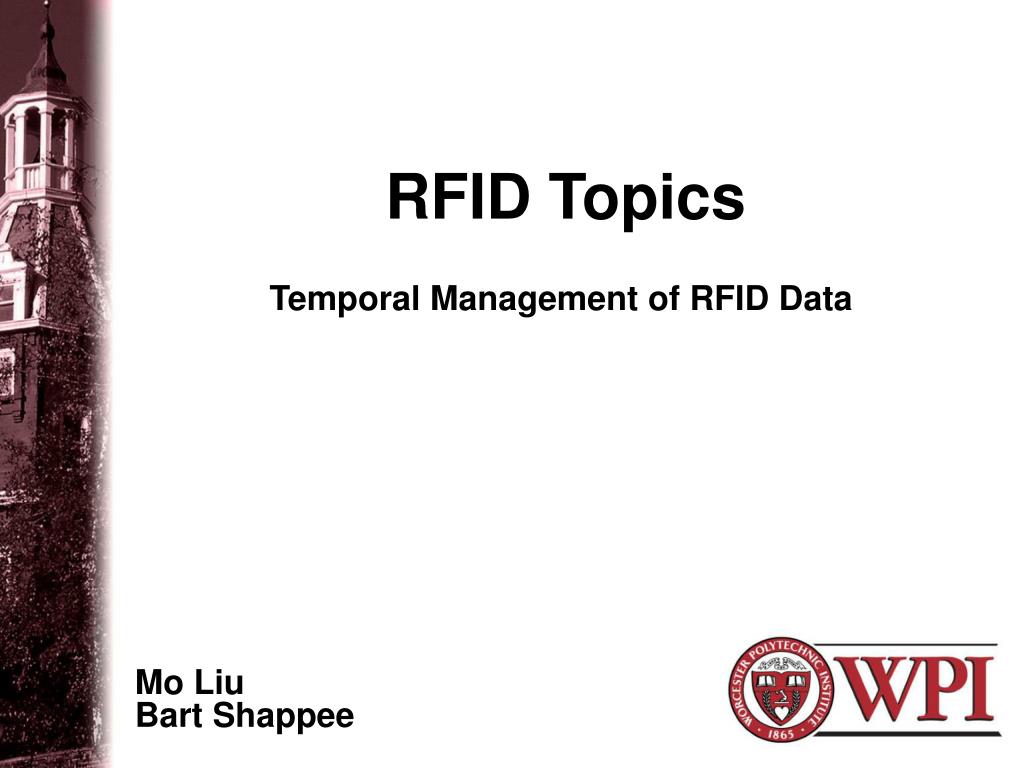 RFID Topics

Temporal Management of RFID Data

Mo Liu
Bart Shappee

WORCESTER POLYTECHNIC INSTITUTE
1865
WPI